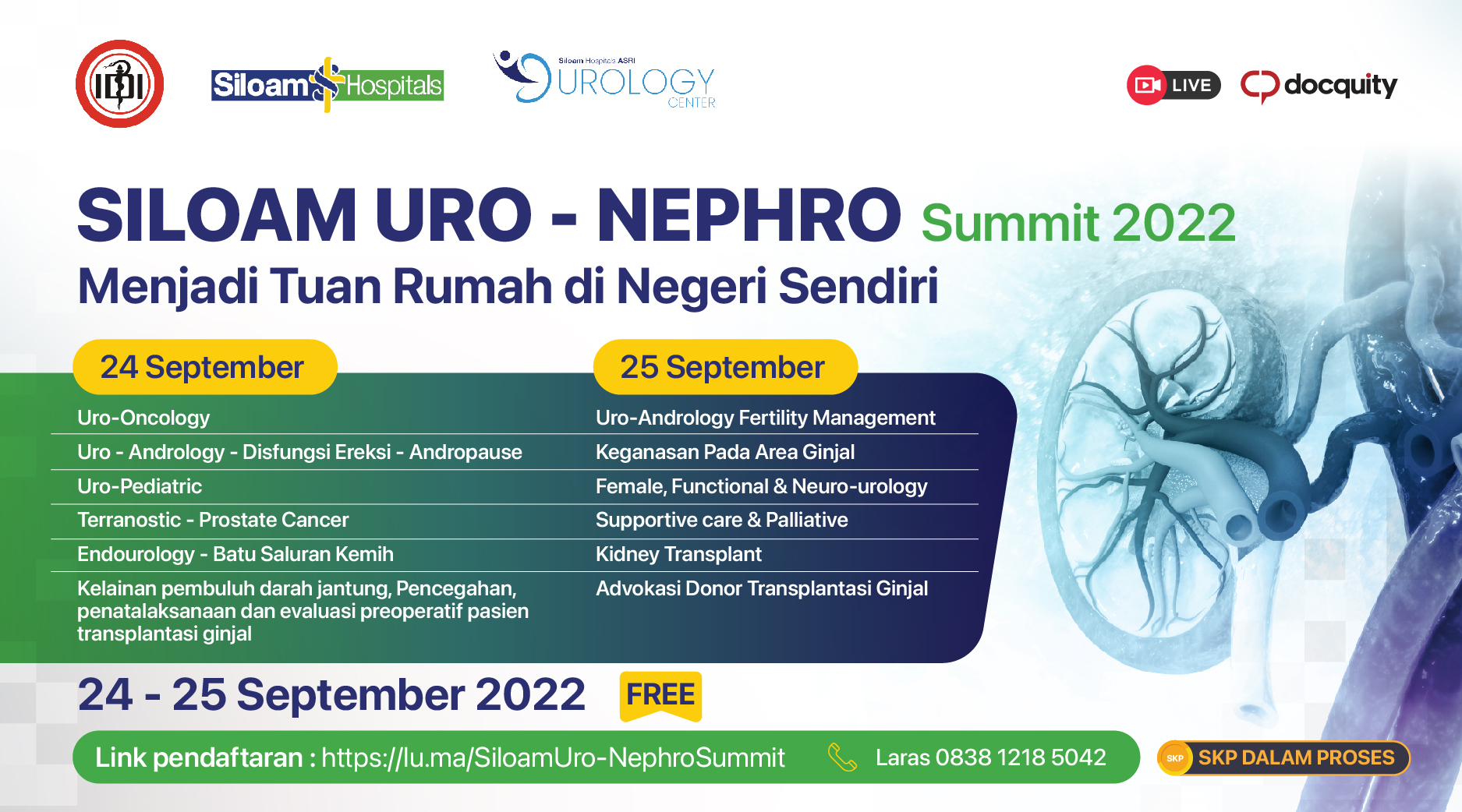 IDI

Siloam Hospitals

Siloam Hospitals ASRI UROLOGY CENTER

LIVE docquity

SILOAM URO - NEPHRO Summit 2022
Menjadi Tuan Rumah di Negeri Sendiri

24 September
Uro-Oncology
Uro - Andrology - Disfungsi Ereksi - Andropause
Uro-Pediatric
Terranostic - Prostate Cancer
Endourology - Batu Saluran Kemih
Kelainan pembuluh darah jantung, Pencegahan, penatalaksanaan dan evaluasi preoperatif pasien transplantasi ginjal

25 September
Uro-Andrology Fertility Management
Keganasan Pada Area Ginjal
Female, Functional & Neuro-urology
Supportive care & Palliative
Kidney Transplant
Advokasi Donor Transplantasi Ginjal

24 - 25 September 2022 FREE

Link pendaftaran : https://lu.ma/SiloamUro-NephroSummit Laras 0838 1218 5042

SKP SKP DALAM PROSES